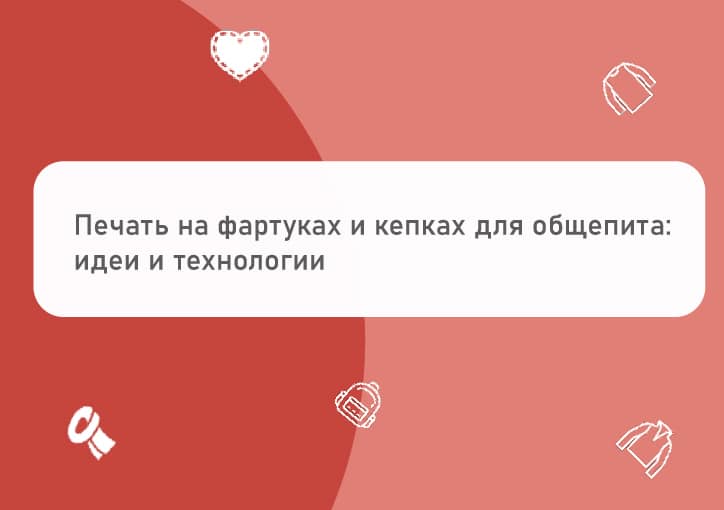 Печать на фартуках и кепках для общепита: идеи и технологии